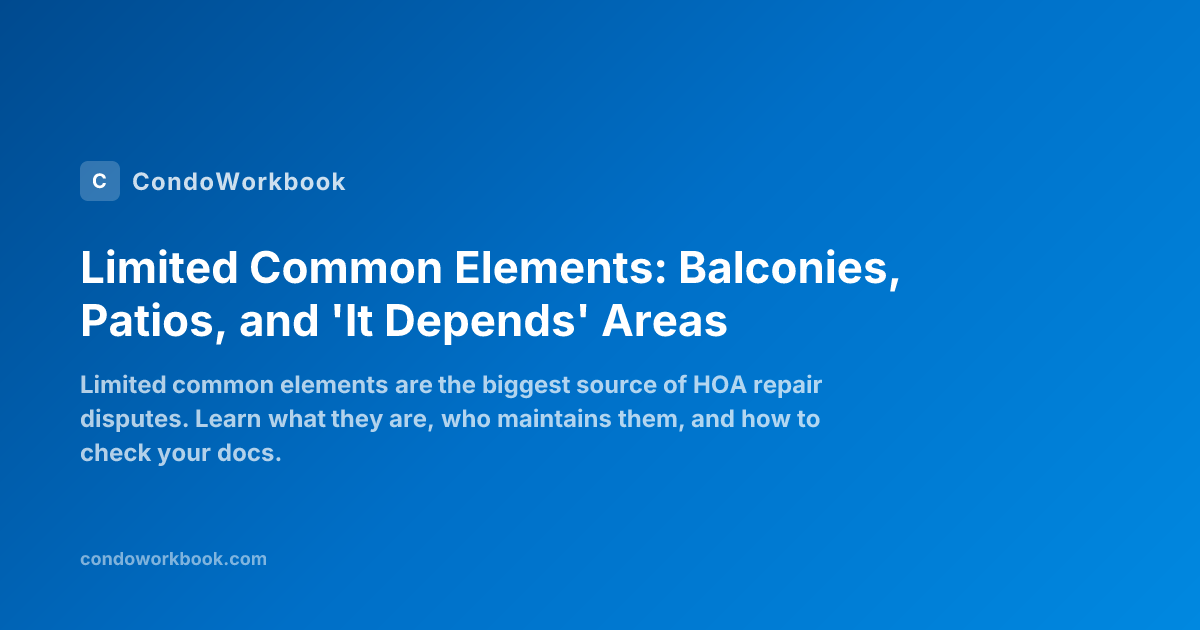 C CondoWorkbook

Limited Common Elements: Balconies, Patios, and 'It Depends' Areas

Limited common elements are the biggest source of HOA repair disputes. Learn what they are, who maintains them, and how to check your docs.

condoworkbook.com